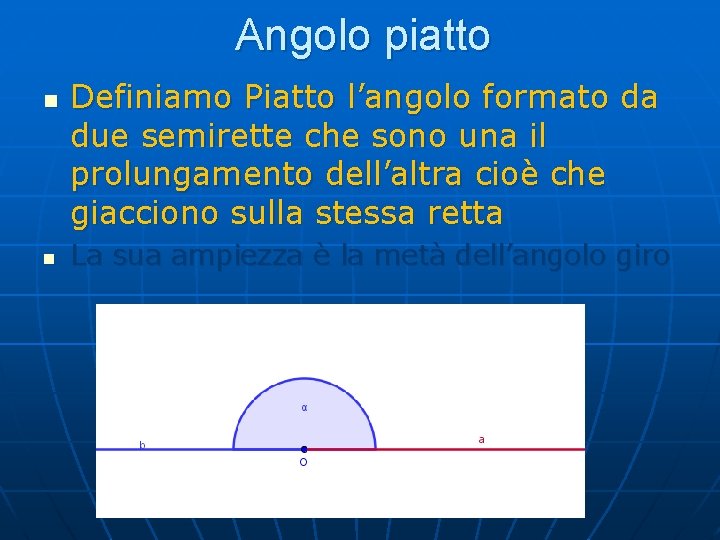 Angolo piatto

Definiamo Piatto l’angolo formato da due semirette che sono una il prolungamento dell’altra cioè che giacciono sulla stessa retta

La sua ampiezza è la metà dell’angolo giro

α

b

a

O